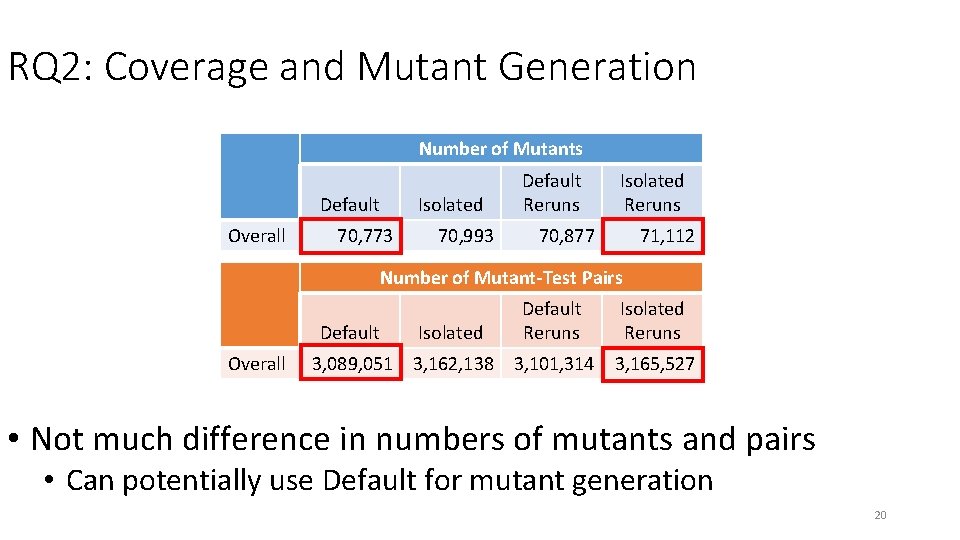 RQ2: Coverage and Mutant Generation

| | Number of Mutants | | | |
|---|---|---|---|---|
| | Default | Isolated | Default Reruns | Isolated Reruns |
| Overall | 70,773 | 70,993 | 70,877 | 71,112 |

| | Number of Mutant-Test Pairs | | | |
|---|---|---|---|---|
| | Default | Isolated | Default Reruns | Isolated Reruns |
| Overall | 3,089,051 | 3,162,138 | 3,101,314 | 3,165,527 |

• Not much difference in numbers of mutants and pairs
• Can potentially use Default for mutant generation

20